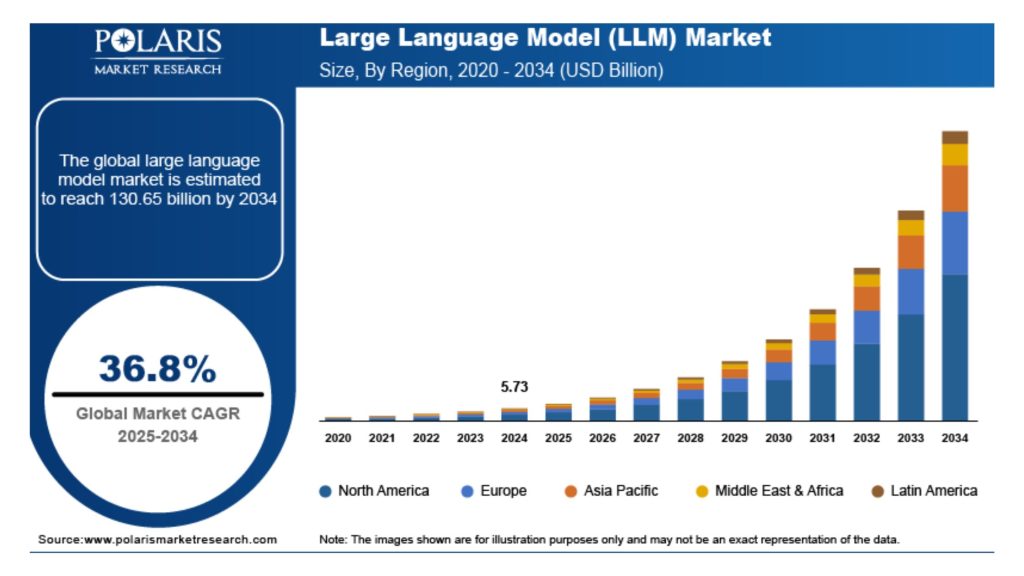 POLARIS
MARKET RESEARCH

Large Language Model (LLM) Market
Size, By Region, 2020 - 2034 (USD Billion)

The global large language model market is estimated to reach 130.65 billion by 2034

36.8%
Global Market CAGR 2025-2034

5.73

2020 2021 2022 2023 2024 2025 2026 2027 2028 2029 2030 2031 2032 2033 2034

North America Europe Asia Pacific Middle East & Africa Latin America

Source:www.polarismarketresearch.com

Note: The images shown are for illustration purposes only and may not be an exact representation of the data.